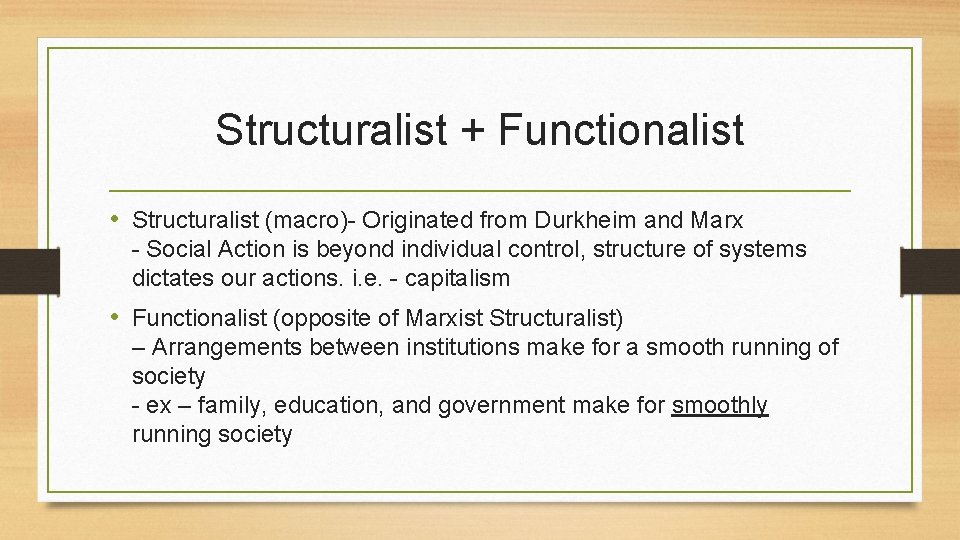 Structuralist + Functionalist

• Structuralist (macro)- Originated from Durkheim and Marx
- Social Action is beyond individual control, structure of systems dictates our actions. i.e. - capitalism

• Functionalist (opposite of Marxist Structuralist)
– Arrangements between institutions make for a smooth running of society
- ex – family, education, and government make for smoothly running society